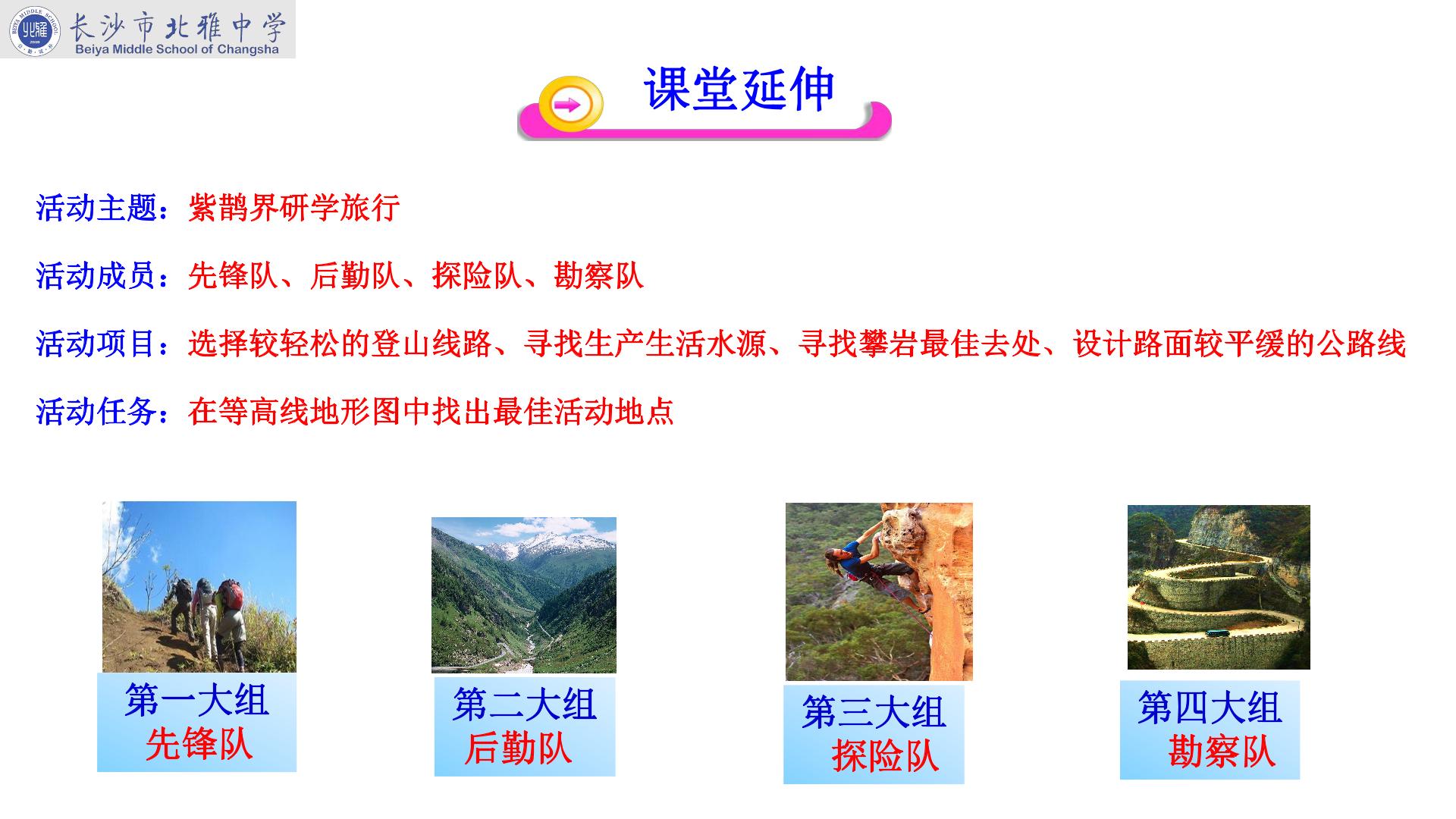 长沙市北雅中学
Beiya Middle School of Changsha

课堂延伸

活动主题：紫鹊界研学旅行

活动成员：先锋队、后勤队、探险队、勘察队

活动项目：选择较轻松的登山线路、寻找生产生活水源、寻找攀岩最佳去处、设计路面较平缓的公路线

活动任务：在等高线地形图中找出最佳活动地点

第一大组
先锋队

第二大组
后勤队

第三大组
探险队

第四大组
勘察队